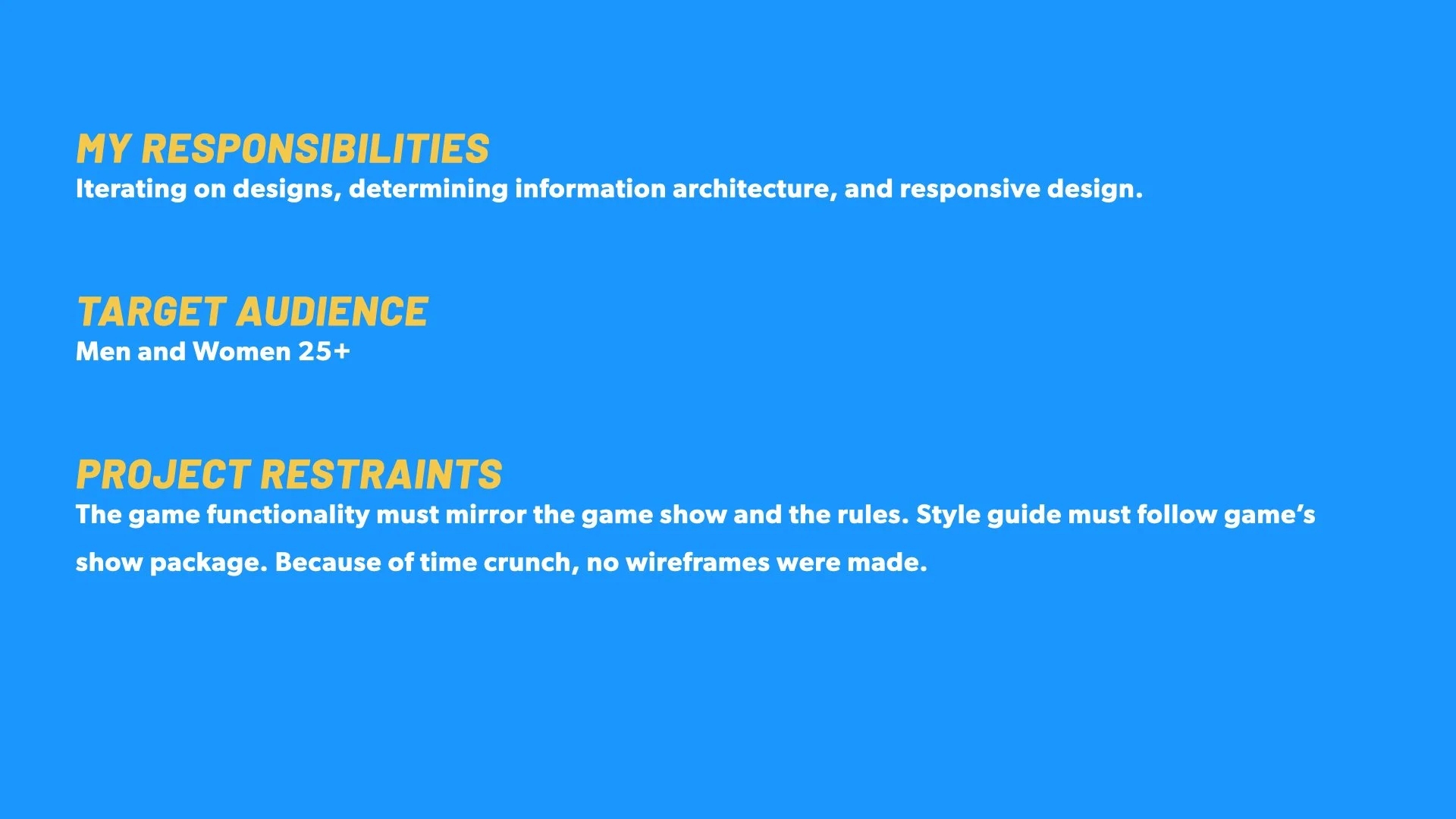 MY RESPONSIBILITIES
Iterating on designs, determining information architecture, and responsive design.

TARGET AUDIENCE
Men and Women 25+

PROJECT RESTRAINTS
The game functionality must mirror the game show and the rules. Style guide must follow game's show package. Because of time crunch, no wireframes were made.